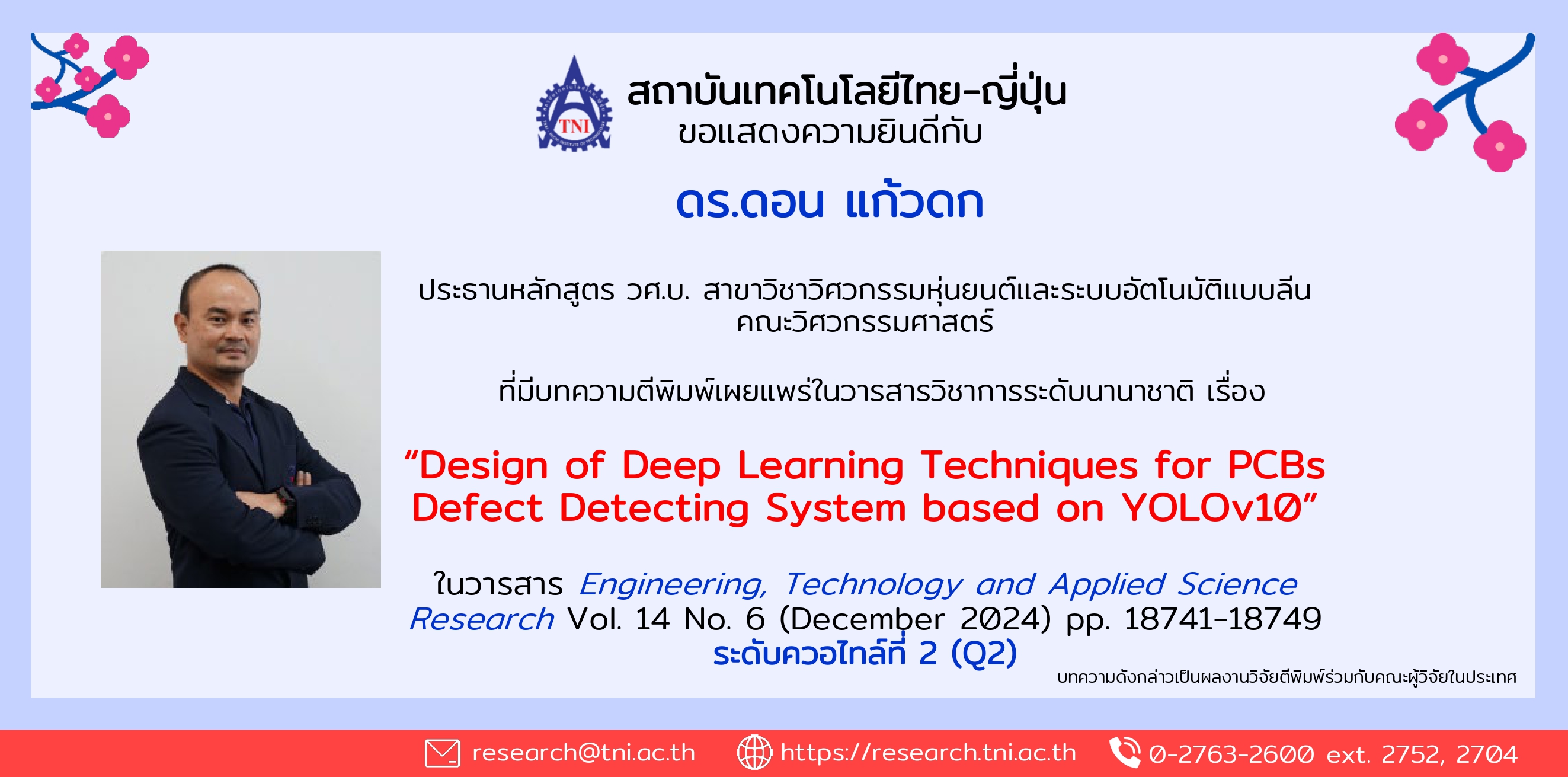 TNI

สถาบันเทคโนโลยีไทย-ญี่ปุ่น
ขอแสดงความยินดีกับ

ดร.ดอน แก้วดก

ประธานหลักสูตร วศ.บ. สาขาวิชาวิศวกรรมหุ่นยนต์และระบบอัตโนมัติแบบลีน
คณะวิศวกรรมศาสตร์

ที่มีบทความตีพิมพ์เผยแพร่ในวารสารวิชาการระดับนานาชาติ เรื่อง

“Design of Deep Learning Techniques for PCBs Defect Detecting System based on YOLOv10”

ในวารสาร Engineering, Technology and Applied Science Research Vol. 14 No. 6 (December 2024) pp. 18741-18749
ระดับควอไทล์ที่ 2 (Q2)

บทความดังกล่าวเป็นผลงานวิจัยตีพิมพ์ร่วมกับคณะผู้วิจัยในประเทศ

research@tni.ac.th https://research.tni.ac.th 0-2763-2600 ext. 2752, 2704